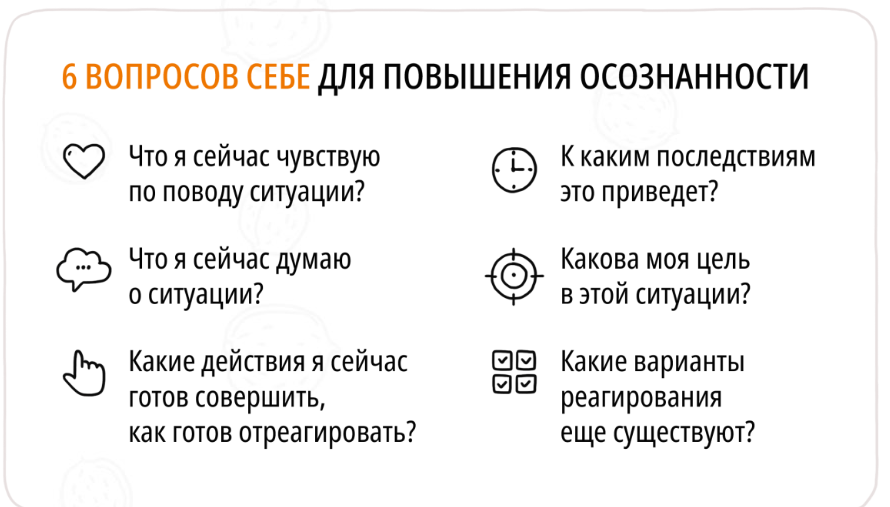 6 ВОПРОСОВ СЕБЕ ДЛЯ ПОВЫШЕНИЯ ОСОЗНАННОСТИ

Что я сейчас чувствую по поводу ситуации?

Что я сейчас думаю о ситуации?

Какие действия я сейчас готов совершить, как готов отреагировать?

К каким последствиям это приведет?

Какова моя цель в этой ситуации?

Какие варианты реагирования еще существуют?